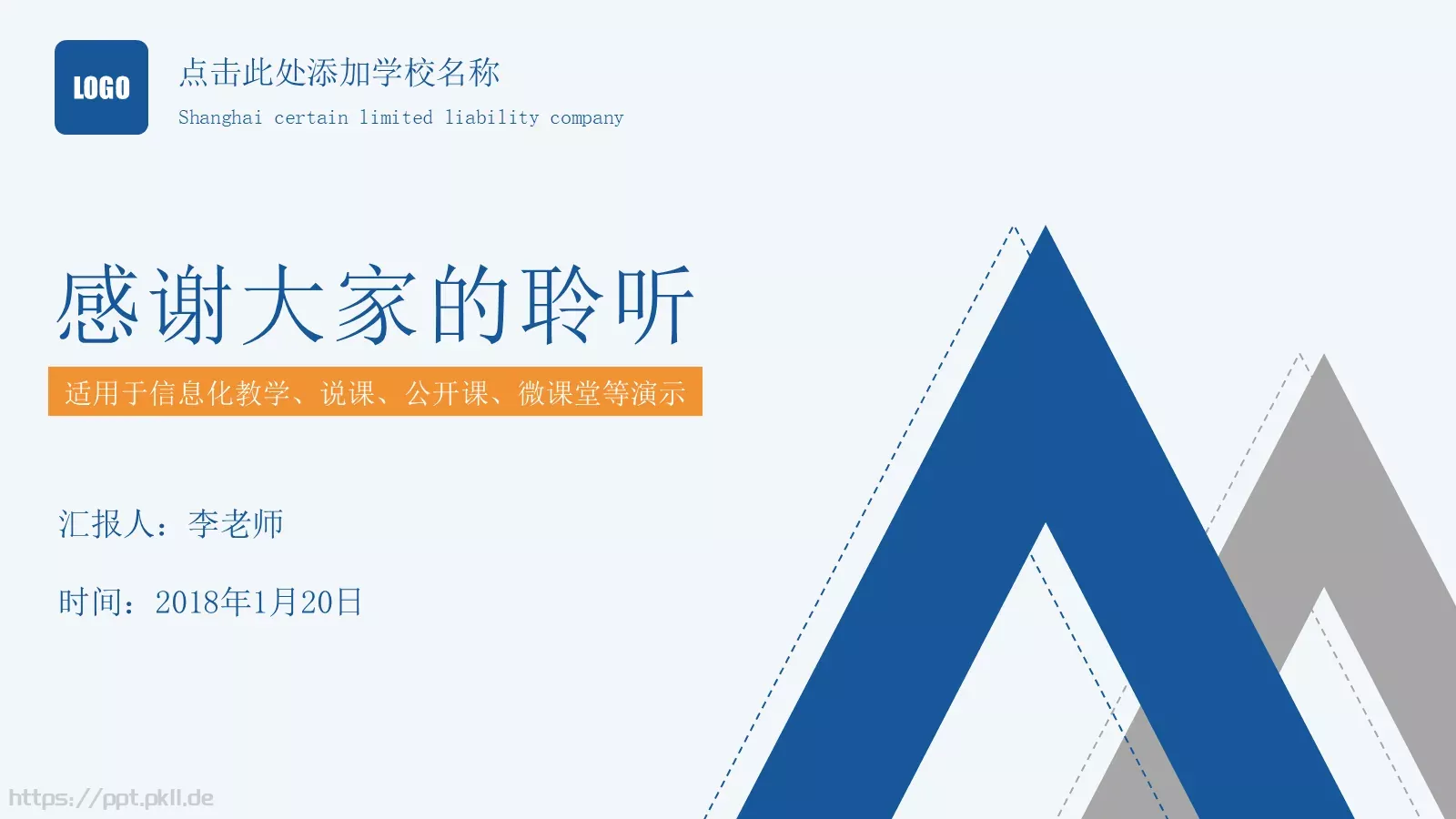 LOGO

点击此处添加学校名称

Shanghai certain limited liability company

感谢大家的聆听

适用于信息化教学、说课、公开课、微课堂等演示

汇报人：李老师

时间：2018年1月20日

https://ppt.pkll.de